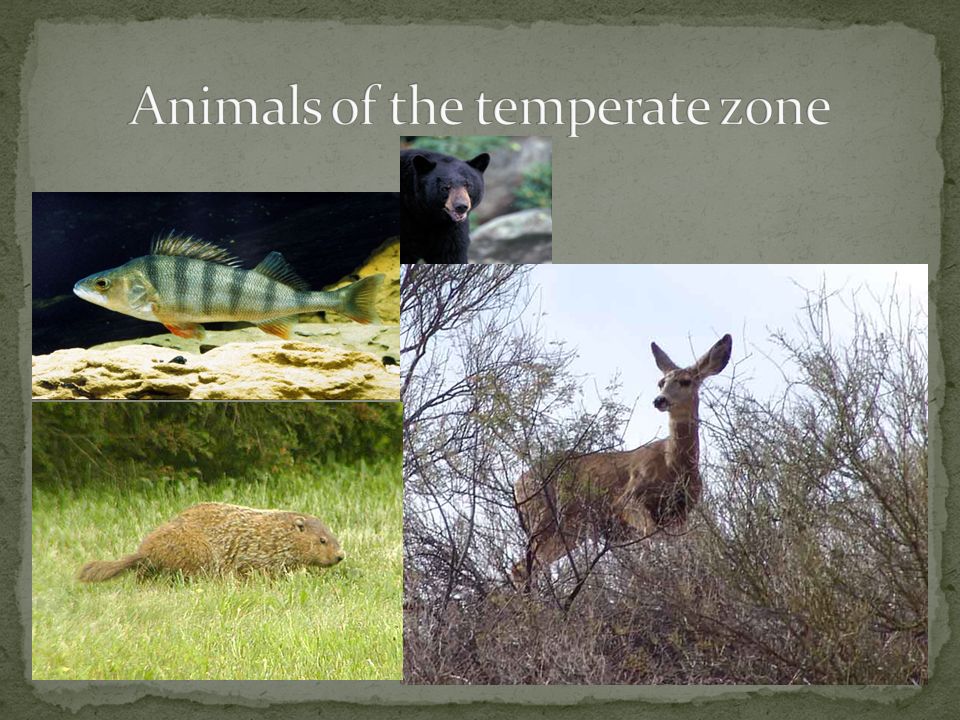 Animals of the temperate zone